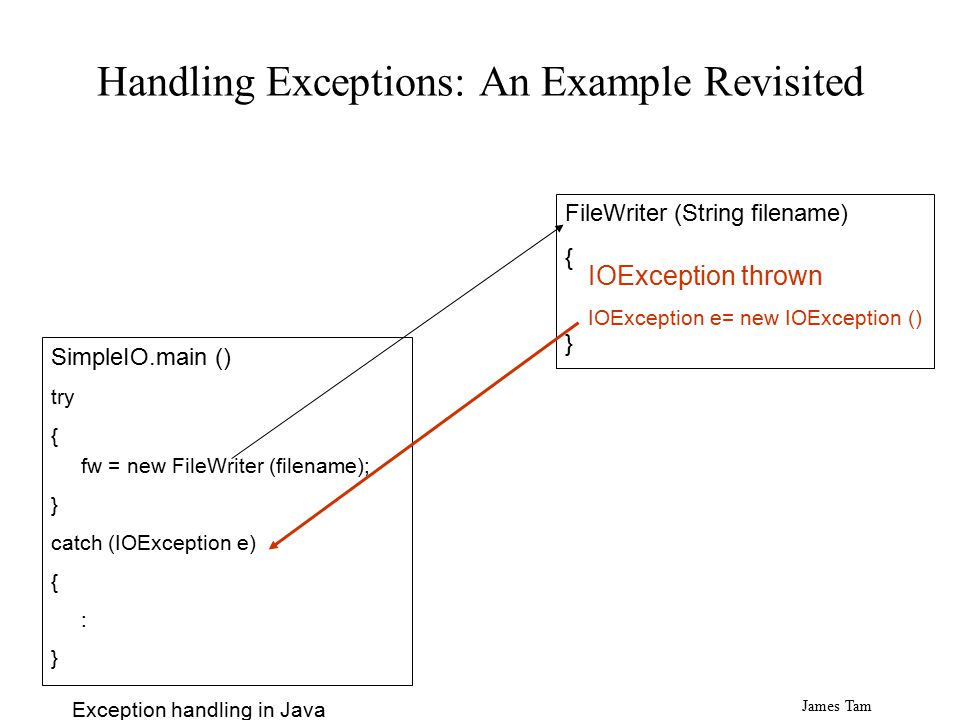 Handling Exceptions: An Example Revisited

FileWriter (String filename)

{

IOException thrown

IOException e= new IOException ()

}

SimpleIO.main ()

try

{

fw = new FileWriter (filename);

}

catch (IOException e)

{

:

}

Exception handling in Java

James Tam